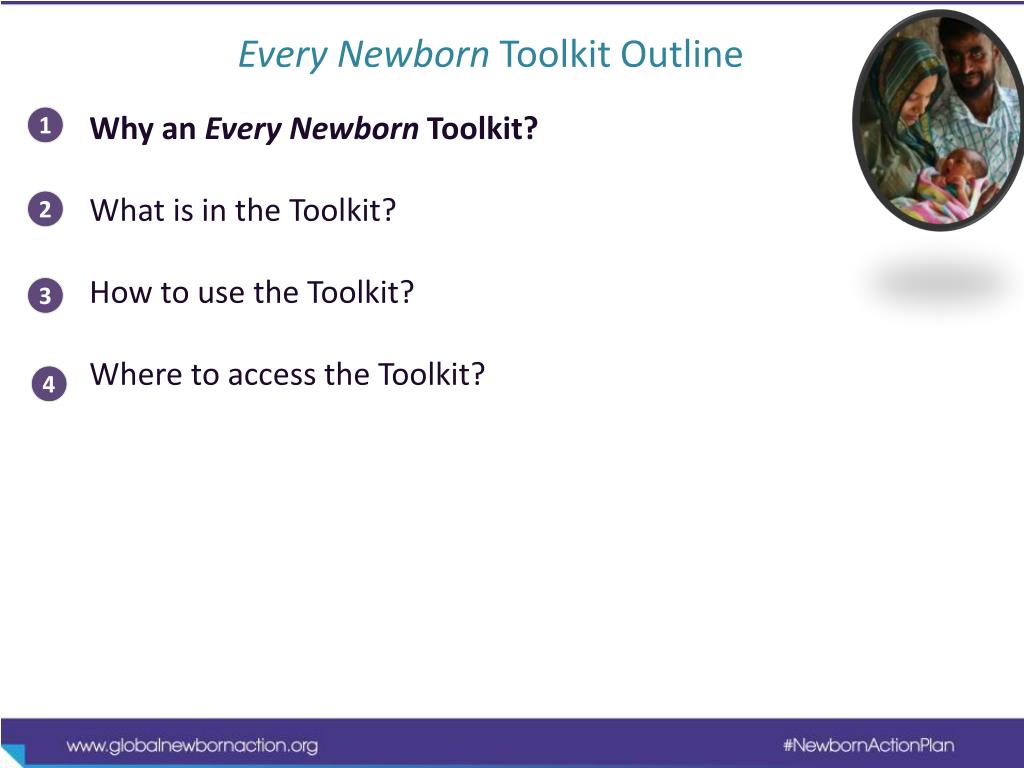 Every Newborn Toolkit Outline

1 Why an Every Newborn Toolkit?

2 What is in the Toolkit?

3 How to use the Toolkit?

4 Where to access the Toolkit?

www.globalnewbornaction.org

#NewbornActionPlan